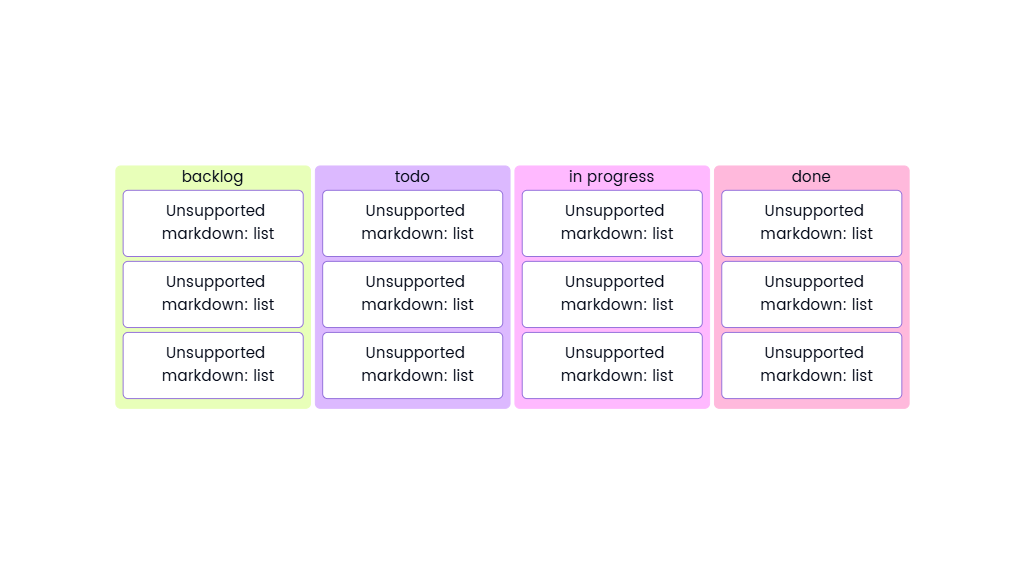 backlog

Unsupported markdown: list

Unsupported markdown: list

Unsupported markdown: list

todo

Unsupported markdown: list

Unsupported markdown: list

Unsupported markdown: list

in progress

Unsupported markdown: list

Unsupported markdown: list

Unsupported markdown: list

done

Unsupported markdown: list

Unsupported markdown: list

Unsupported markdown: list